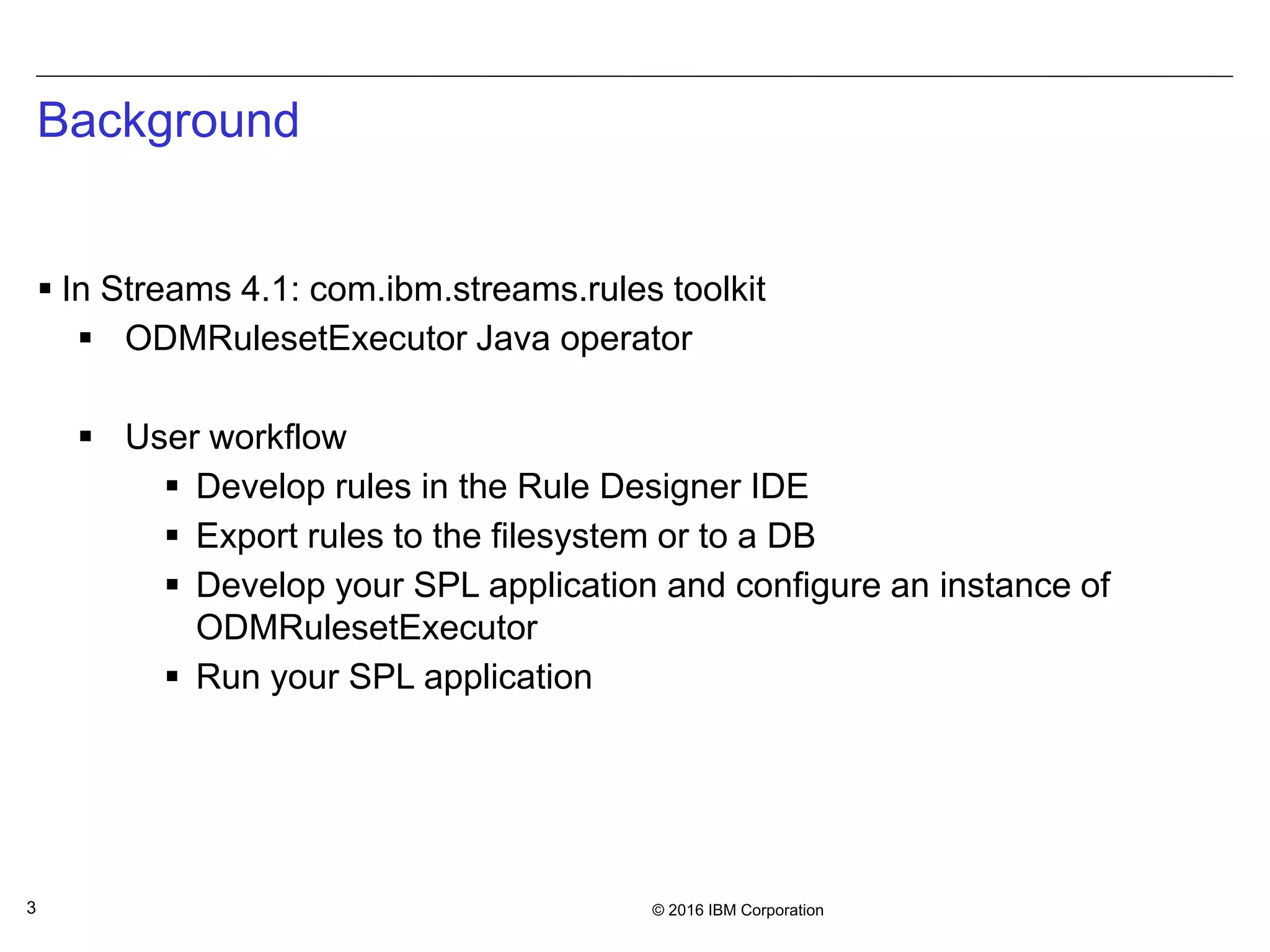 Background

▪ In Streams 4.1: com.ibm.streams.rules toolkit
▪ ODMRulesetExecutor Java operator

▪ User workflow
▪ Develop rules in the Rule Designer IDE
▪ Export rules to the filesystem or to a DB
▪ Develop your SPL application and configure an instance of ODMRulesetExecutor
▪ Run your SPL application

3

© 2016 IBM Corporation